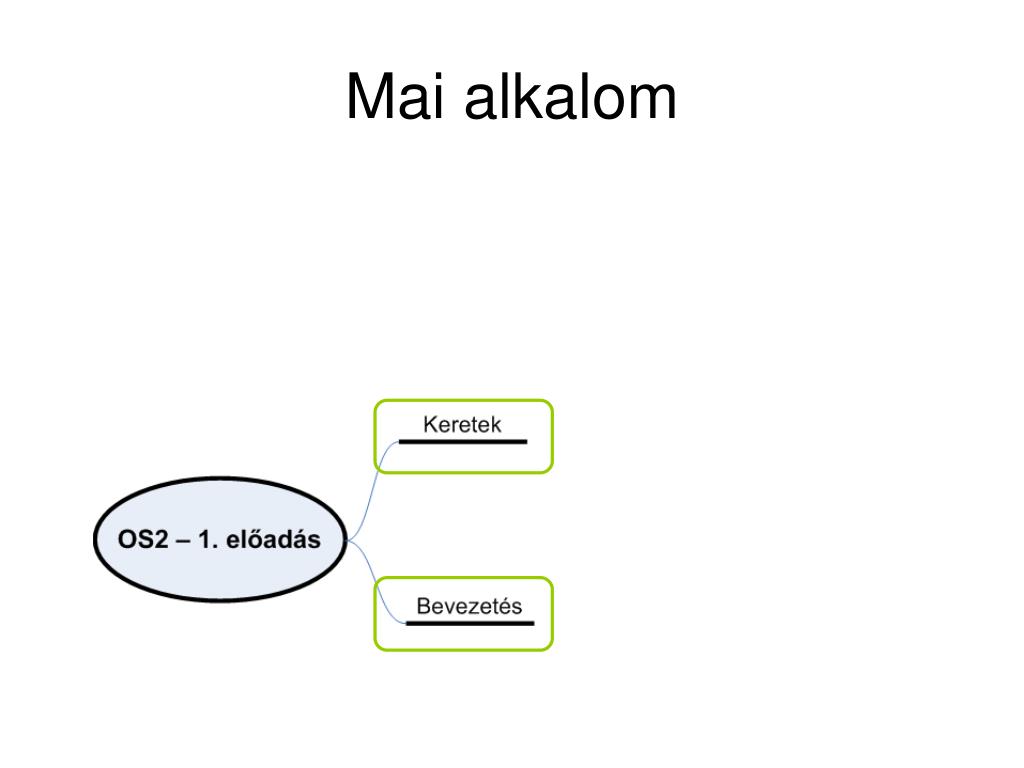 Mai alkalom

OS2 – 1. előadás

Keretek

Bevezetés